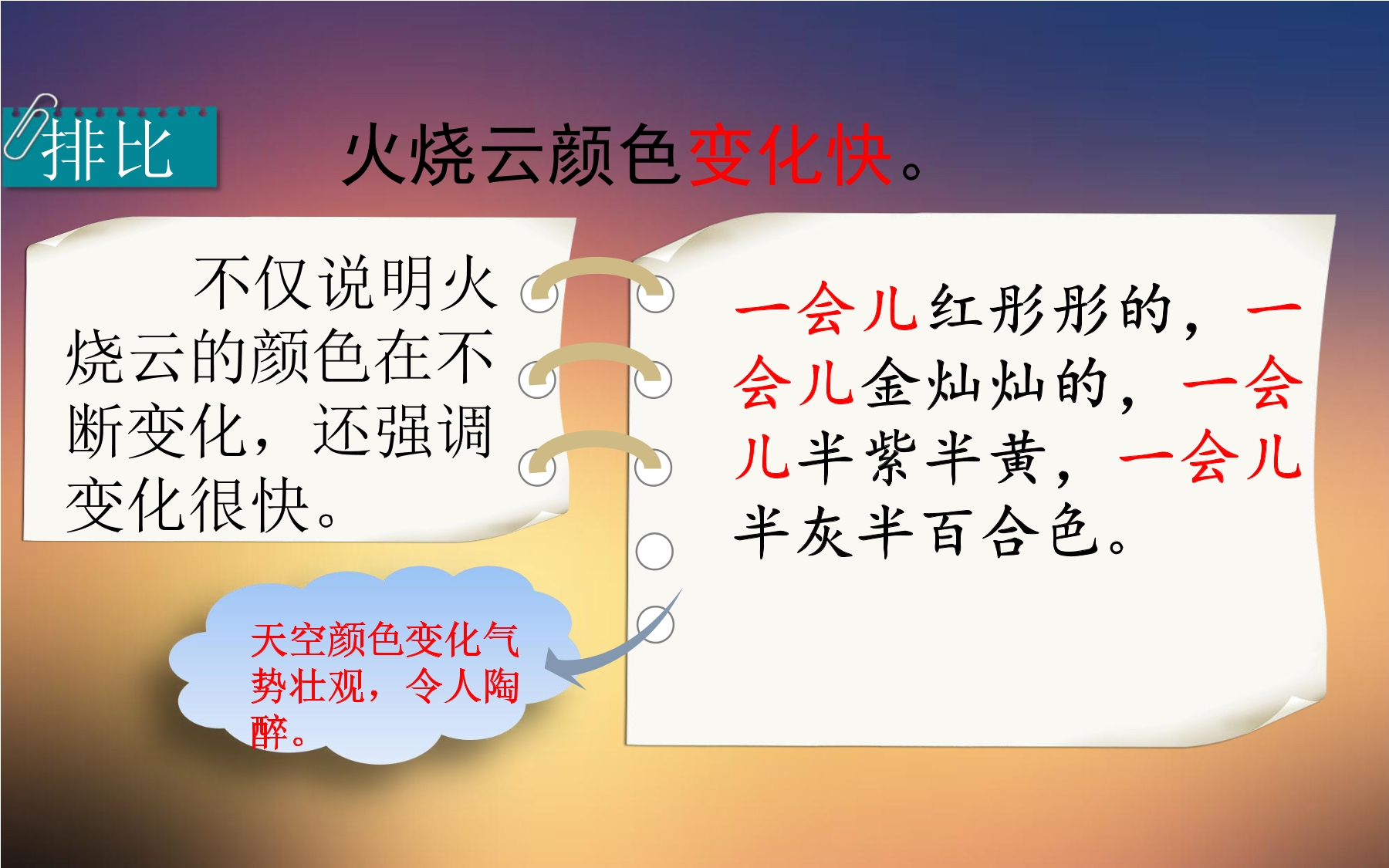 排比

火烧云颜色变化快。

不仅说明火烧云的颜色在不断变化，还强调变化很快。

一会儿红彤彤的，一会儿金灿灿的，一会儿半紫半黄，一会儿半灰半百合色。

天空颜色变化气势壮观，令人陶醉。